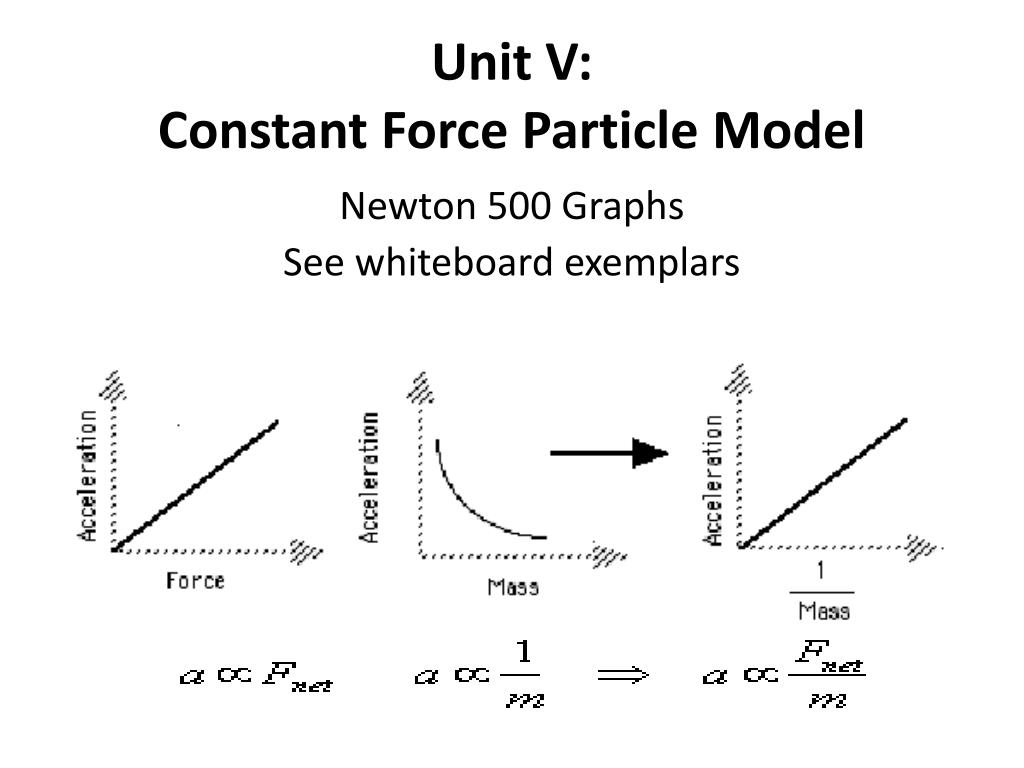 Unit V:
Constant Force Particle Model

Newton 500 Graphs
See whiteboard exemplars

Acceleration
Force

Acceleration
Mass

Acceleration
$\frac{1}{\text{Mass}}$

$a \propto F_{net}$   $a \propto \frac{1}{m}$ $\Longrightarrow$ $a \propto \frac{F_{net}}{m}$